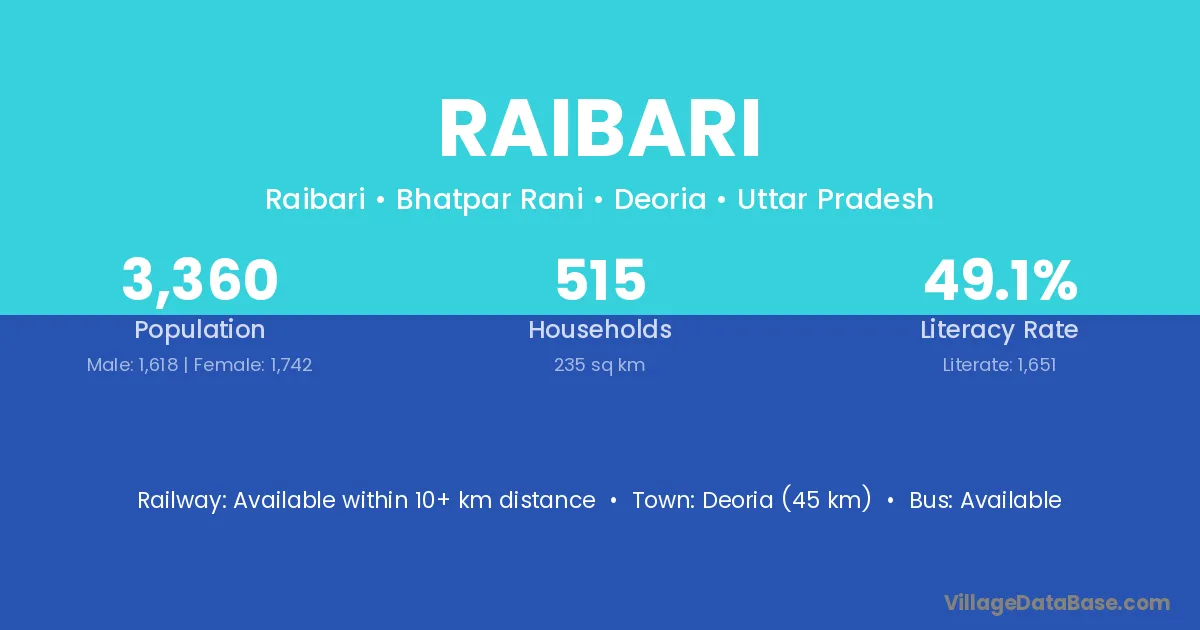 RAIBARI

Raibari • Bhatpar Rani • Deoria • Uttar Pradesh

3,360
Population
Male: 1,618 | Female: 1,742

515
Households
235 sq km

49.1%
Literacy Rate
Literate: 1,651

Railway: Available within 10+ km distance • Town: Deoria (45 km) • Bus: Available

VillageDataBase.com